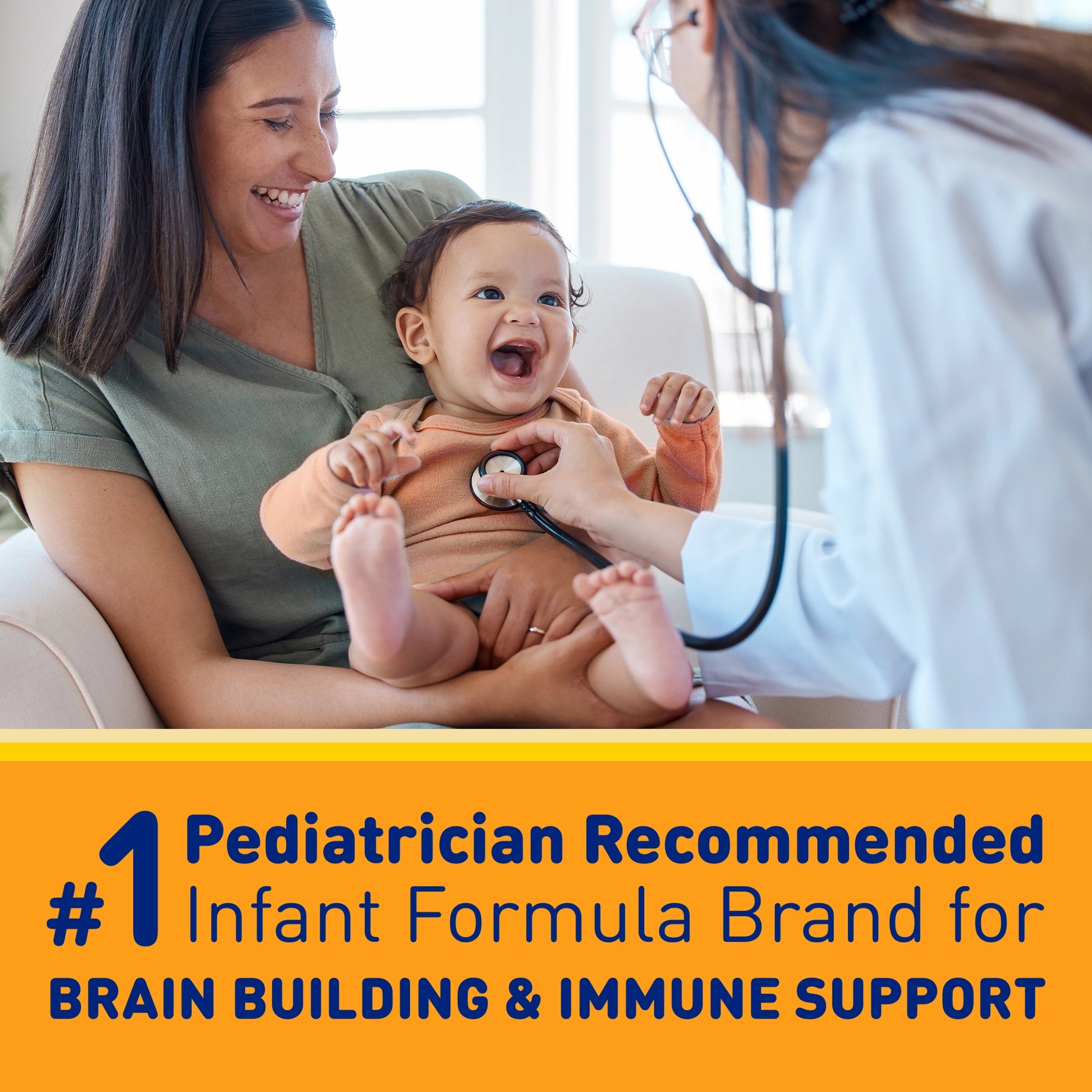 #1 Pediatrician Recommended Infant Formula Brand for BRAIN BUILDING & IMMUNE SUPPORT